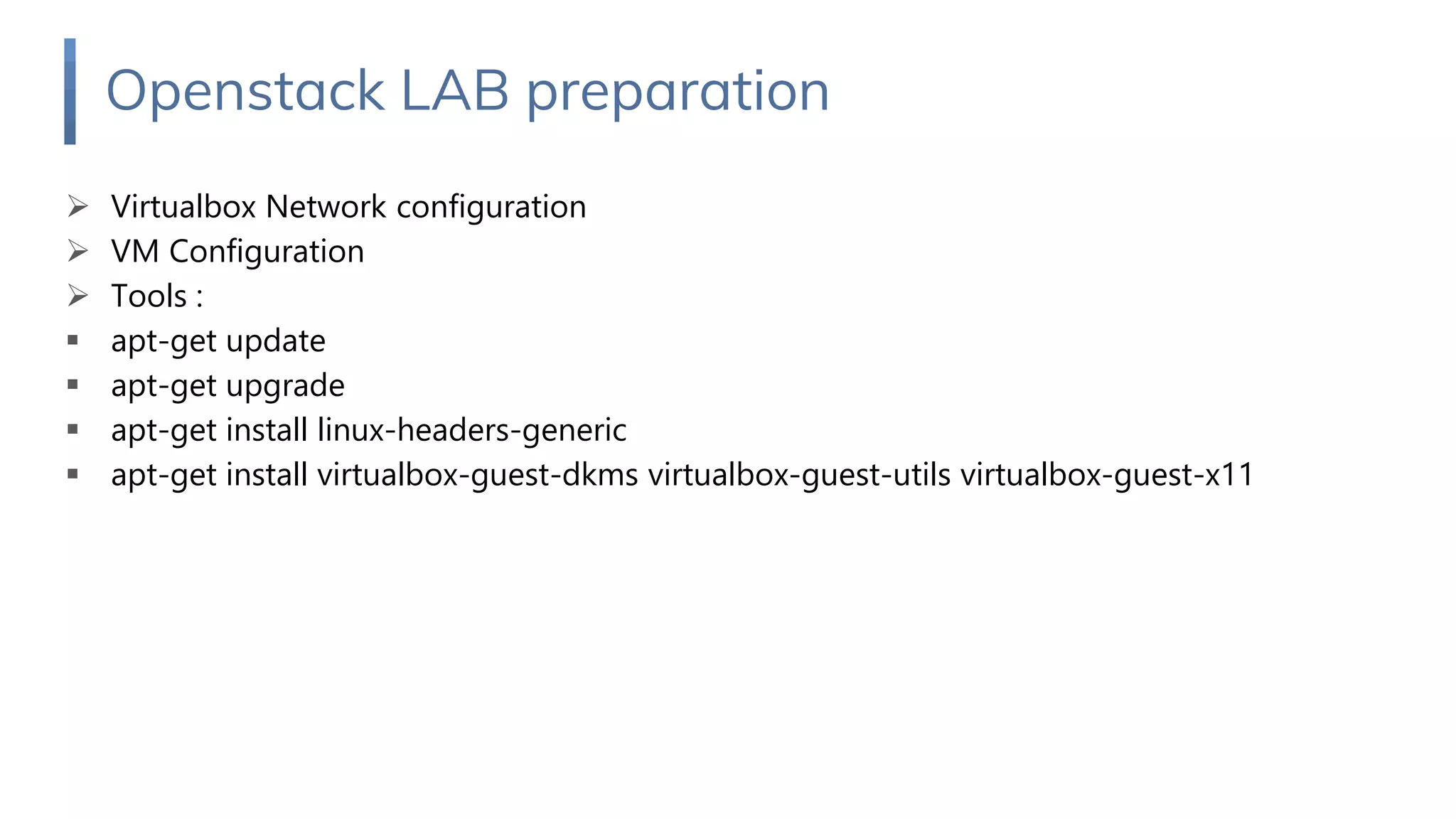 Openstack LAB preparation

➢ Virtualbox Network configuration
➢ VM Configuration
➢ Tools :
▪ apt-get update
▪ apt-get upgrade
▪ apt-get install linux-headers-generic
▪ apt-get install virtualbox-guest-dkms virtualbox-guest-utils virtualbox-guest-x11